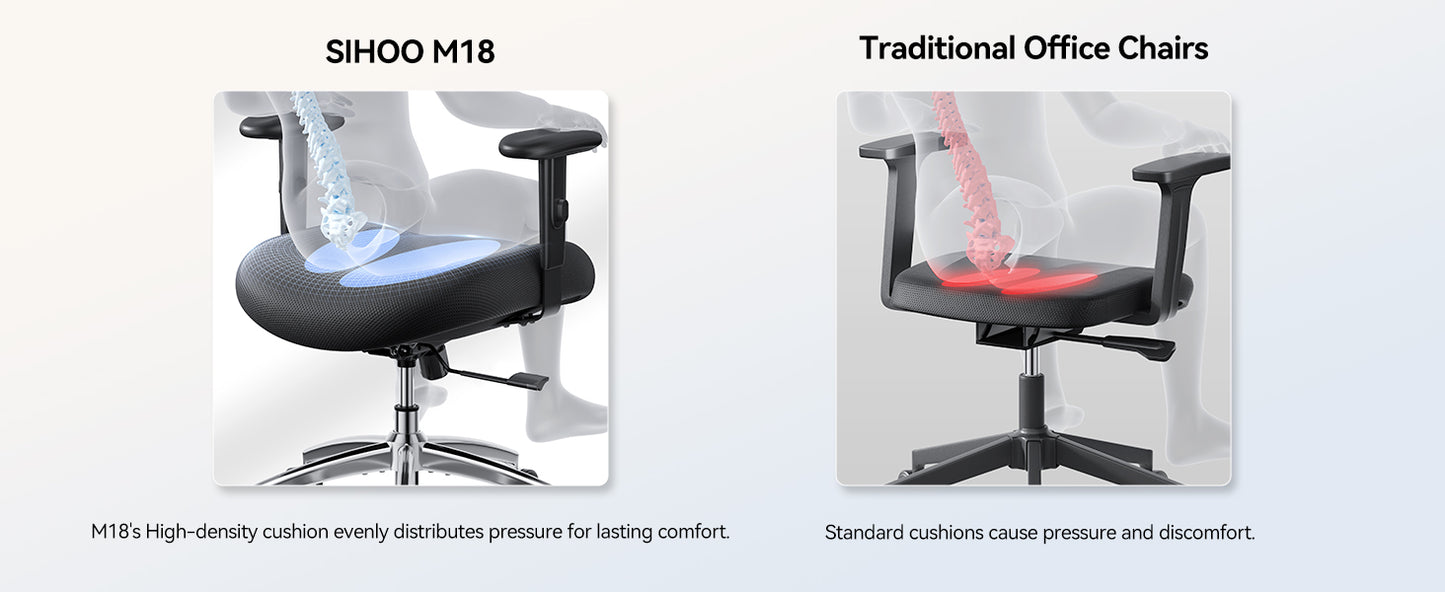 SIHOO M18

M18's High-density cushion evenly distributes pressure for lasting comfort.

Traditional Office Chairs

Standard cushions cause pressure and discomfort.